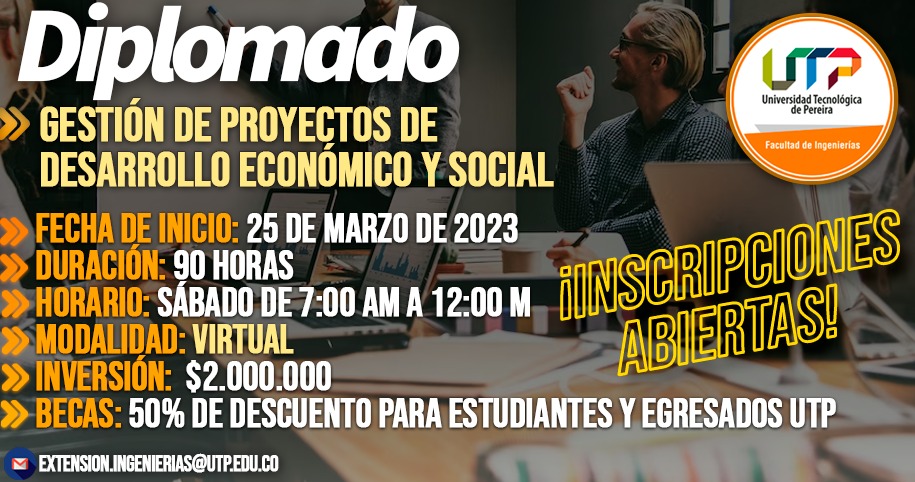 Diplomado

GESTIÓN DE PROYECTOS DE DESARROLLO ECONÓMICO Y SOCIAL

UTP
Universidad Tecnológica de Pereira
Facultad de Ingenierías

FECHA DE INICIO: 25 DE MARZO DE 2023
DURACIÓN: 90 HORAS
HORARIO: SÁBADO DE 7:00 AM A 12:00 M
MODALIDAD: VIRTUAL
INVERSIÓN: $2.000.000
BECAS: 50% DE DESCUENTO PARA ESTUDIANTES Y EGRESADOS UTP

¡INSCRIPCIONES ABIERTAS!

EXTENSION.INGENIERIAS@UTP.EDU.CO